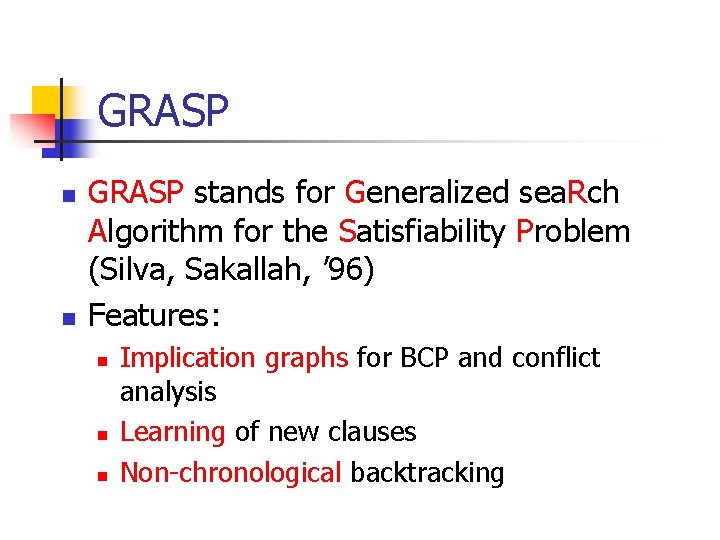 GRASP

GRASP stands for Generalized seaRch Algorithm for the Satisfiability Problem (Silva, Sakallah, ’96)

Features:

Implication graphs for BCP and conflict analysis

Learning of new clauses

Non-chronological backtracking